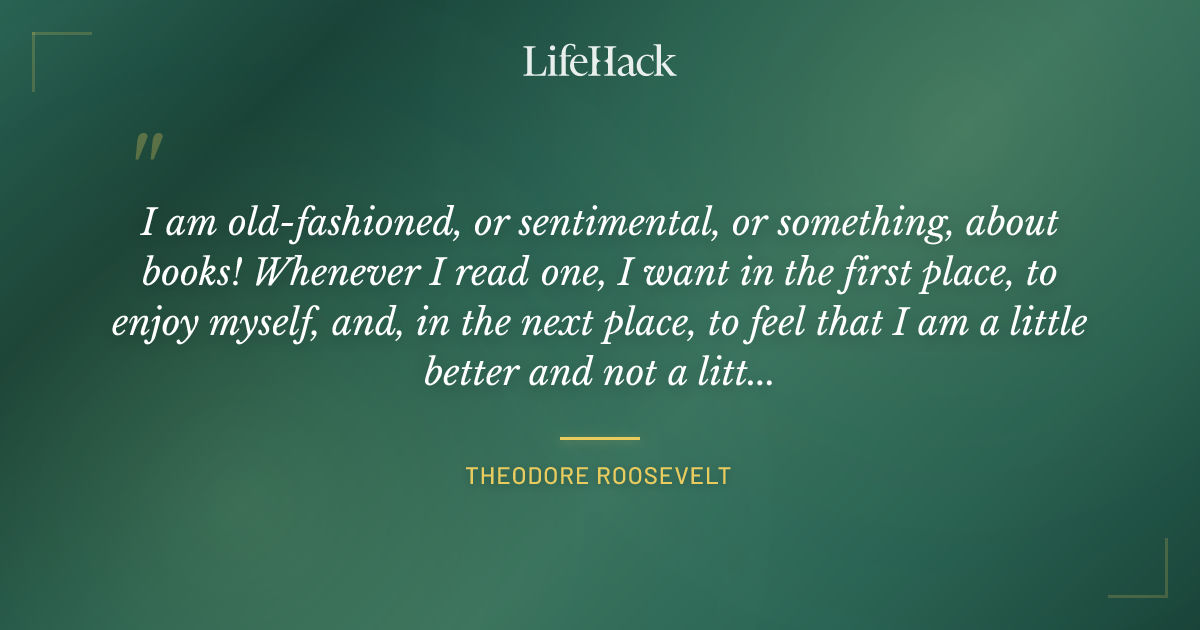 LifeHack

"

I am old-fashioned, or sentimental, or something, about books! Whenever I read one, I want in the first place, to enjoy myself, and, in the next place, to feel that I am a little better and not a litt...

THEODORE ROOSEVELT